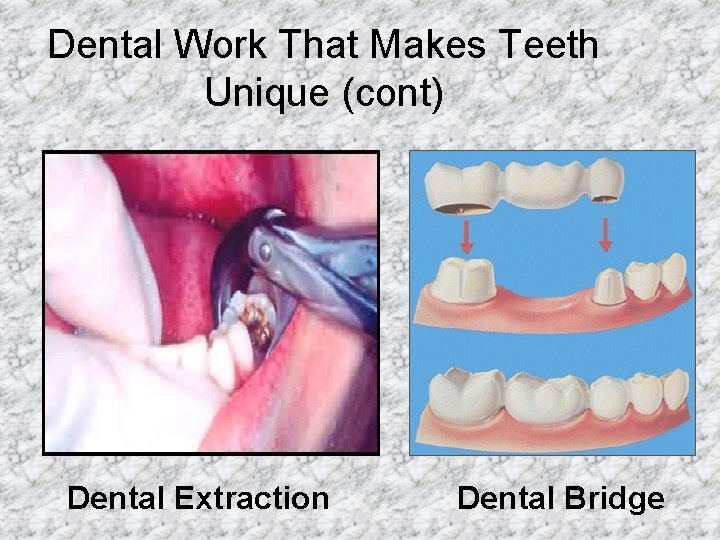 Dental Work That Makes Teeth Unique (cont)

Dental Extraction

Dental Bridge